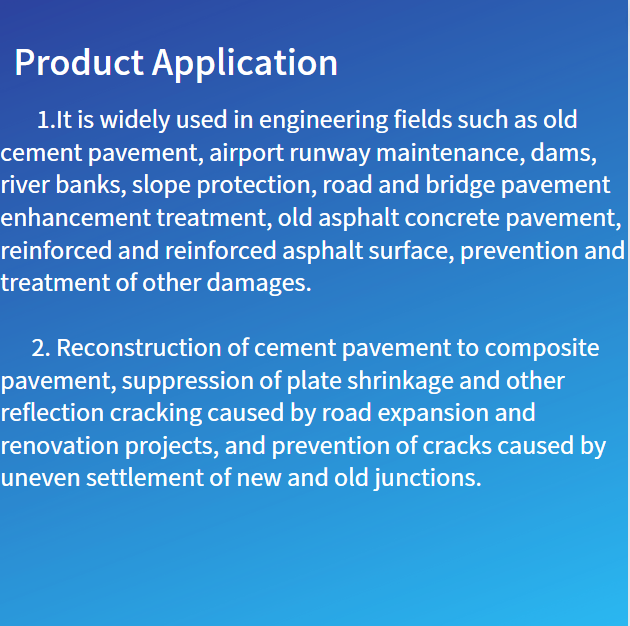 Product Application

1.It is widely used in engineering fields such as old cement pavement, airport runway maintenance, dams, river banks, slope protection, road and bridge pavement enhancement treatment, old asphalt concrete pavement, reinforced and reinforced asphalt surface, prevention and treatment of other damages.

2. Reconstruction of cement pavement to composite pavement, suppression of plate shrinkage and other reflection cracking caused by road expansion and renovation projects, and prevention of cracks caused by uneven settlement of new and old junctions.